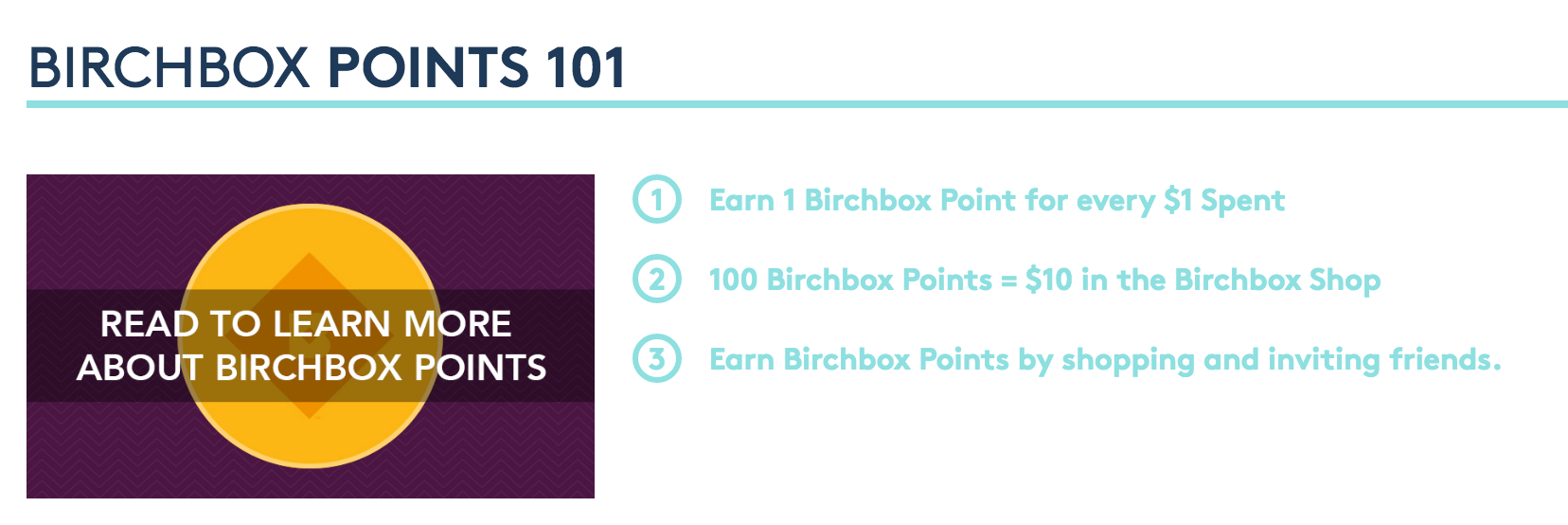 BIRCHBOX POINTS 101

READ TO LEARN MORE ABOUT BIRCHBOX POINTS

1 Earn 1 Birchbox Point for every \$1 Spent

2 100 Birchbox Points = \$10 in the Birchbox Shop

3 Earn Birchbox Points by shopping and inviting friends.